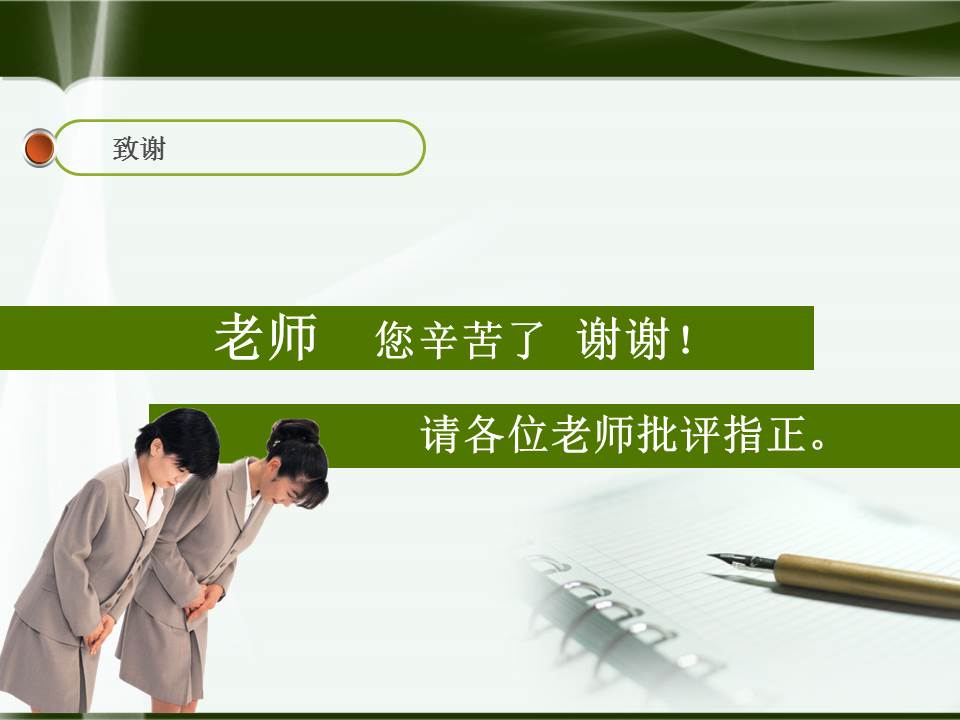 致谢

老师　您辛苦了　谢谢！

请各位老师批评指正。